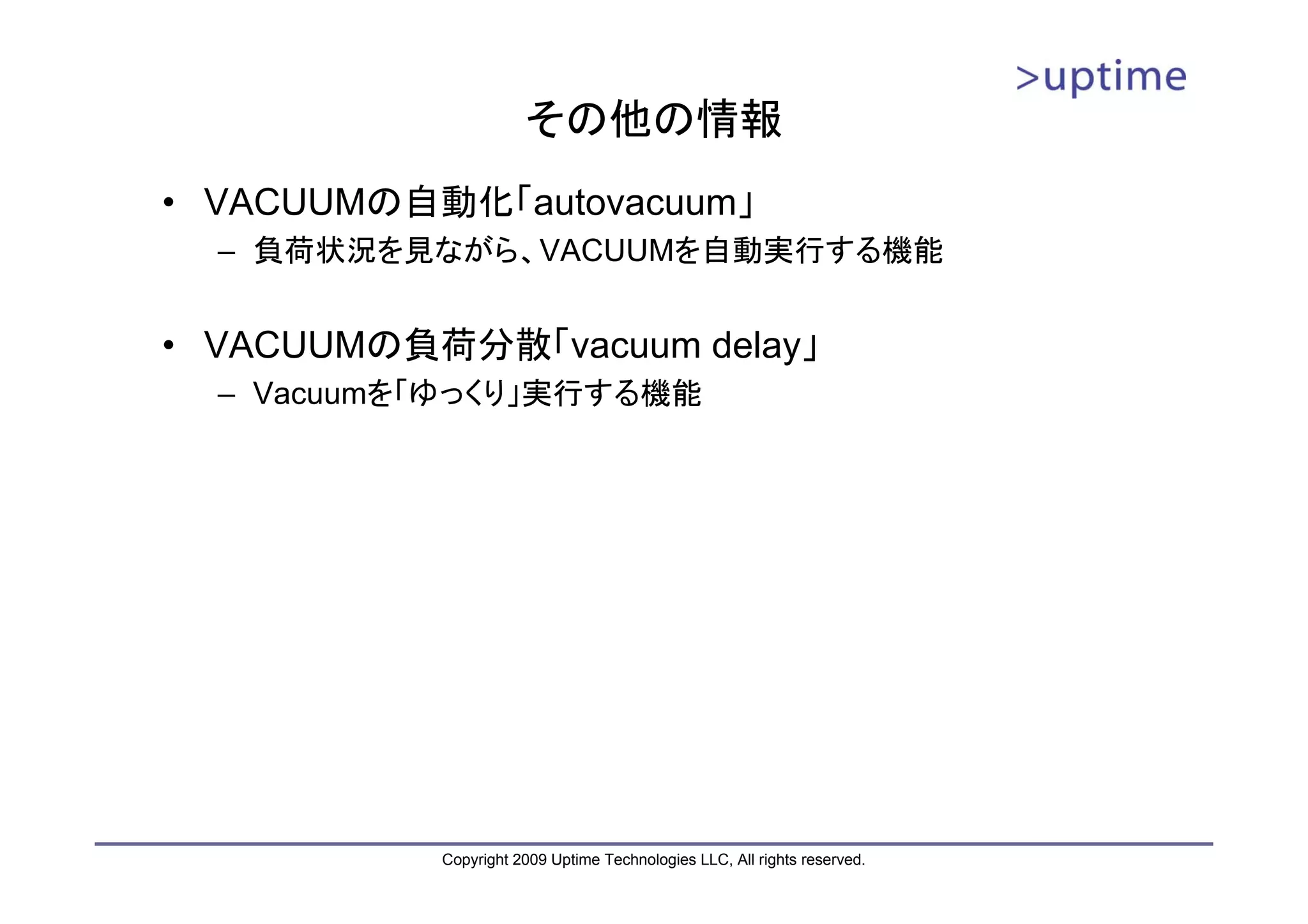 >uptime

その他の情報

• VACUUMの自動化「autovacuum」
 – 負荷状況を見ながら、VACUUMを自動実行する機能

• VACUUMの負荷分散「vacuum delay」
 – Vacuumを「ゆっくり」実行する機能

Copyright 2009 Uptime Technologies LLC, All rights reserved.